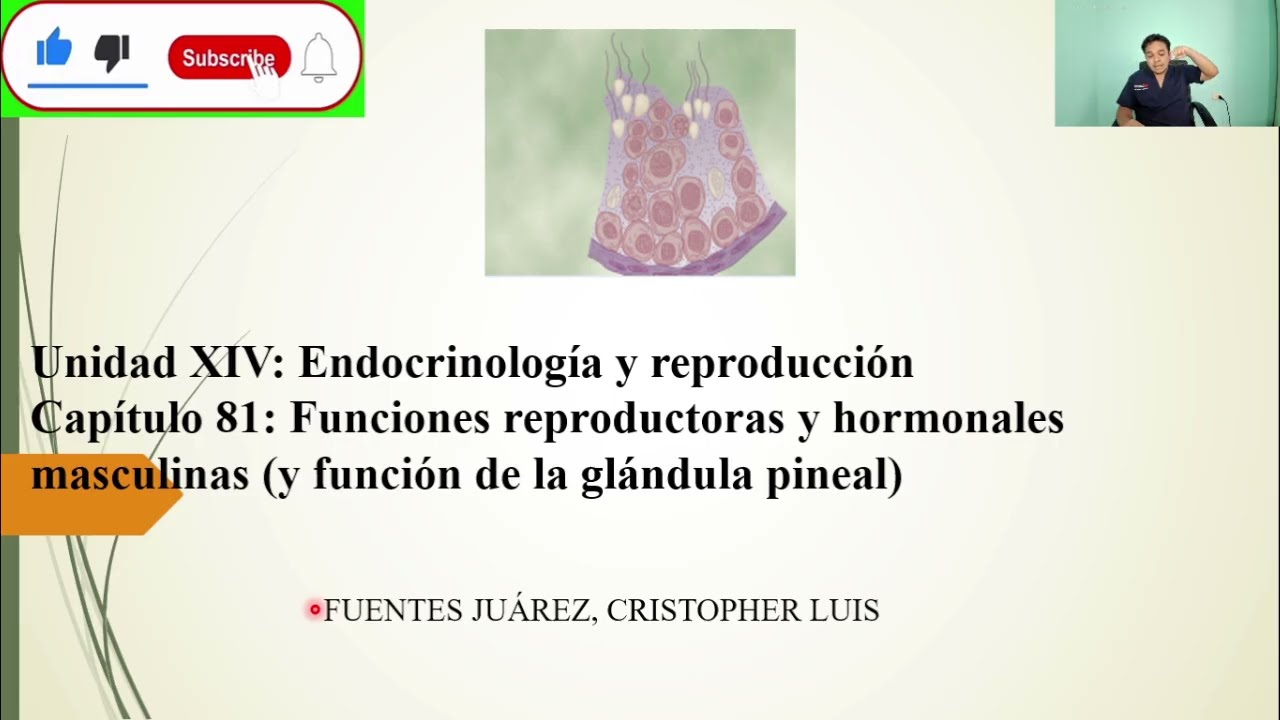 Subscribe

Unidad XIV: Endocrinología y reproducción
Capítulo 81: Funciones reproductoras y hormonales masculinas (y función de la glándula pineal)

FUENTES JUÁREZ, CRISTOPHER LUIS